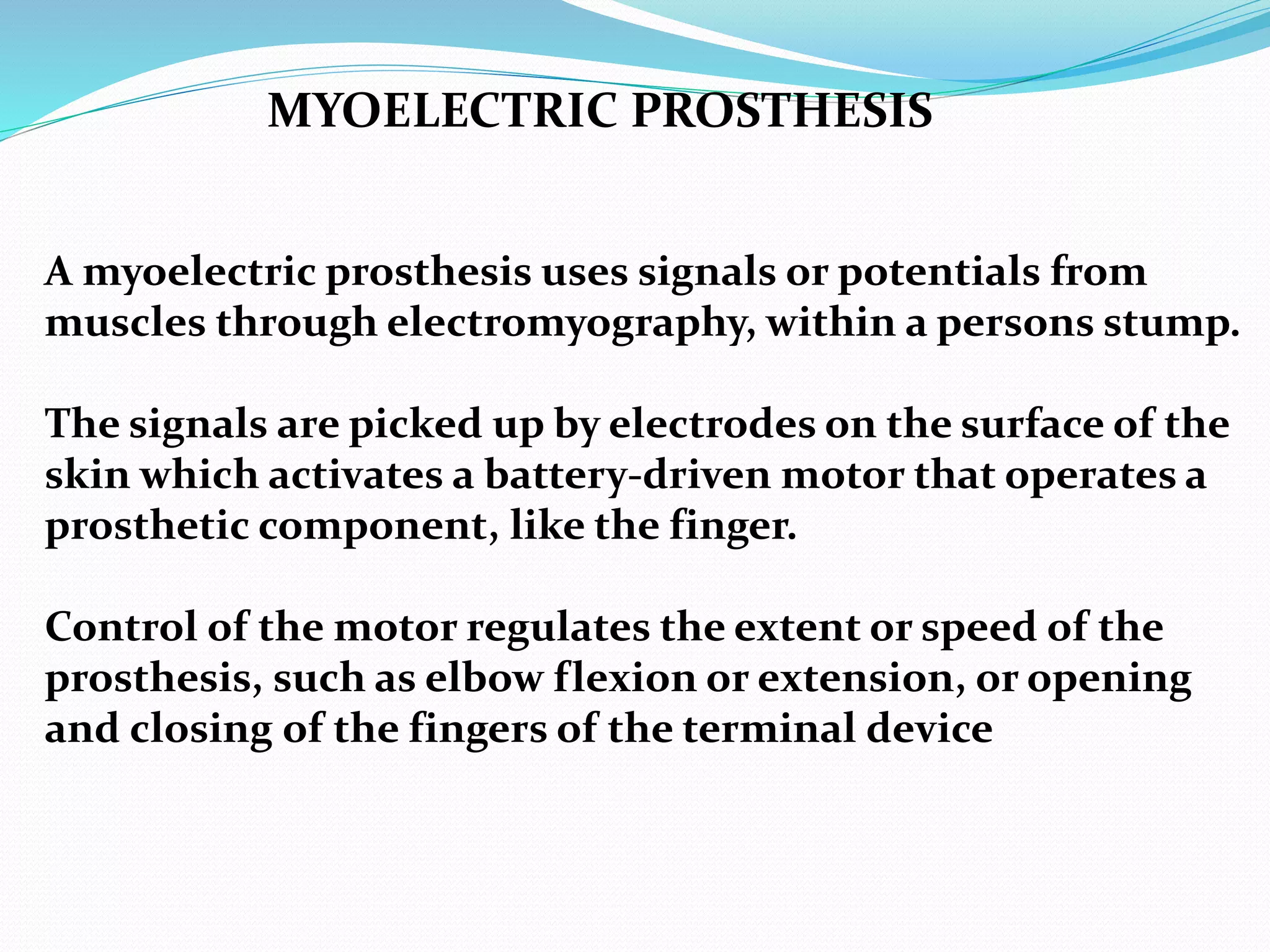 MYOELECTRIC PROSTHESIS

A myoelectric prosthesis uses signals or potentials from muscles through electromyography, within a persons stump.

The signals are picked up by electrodes on the surface of the skin which activates a battery-driven motor that operates a prosthetic component, like the finger.

Control of the motor regulates the extent or speed of the prosthesis, such as elbow flexion or extension, or opening and closing of the fingers of the terminal device